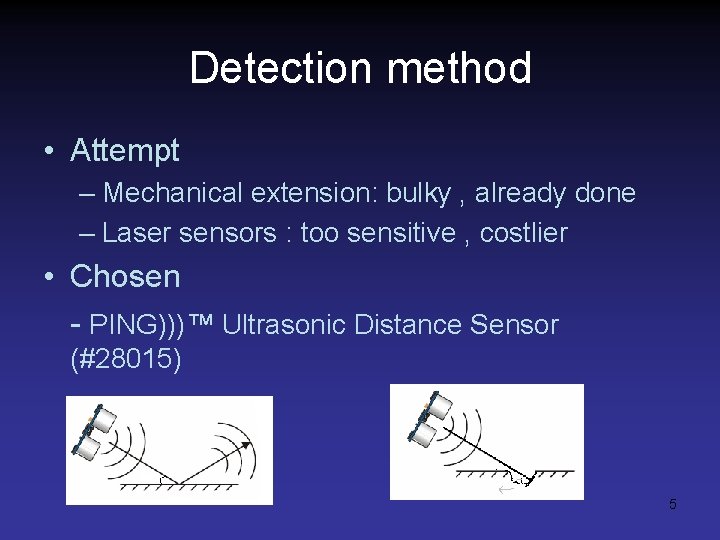 Detection method

• Attempt

– Mechanical extension: bulky , already done

– Laser sensors : too sensitive , costlier

• Chosen

- PING)))™ Ultrasonic Distance Sensor (#28015)

5